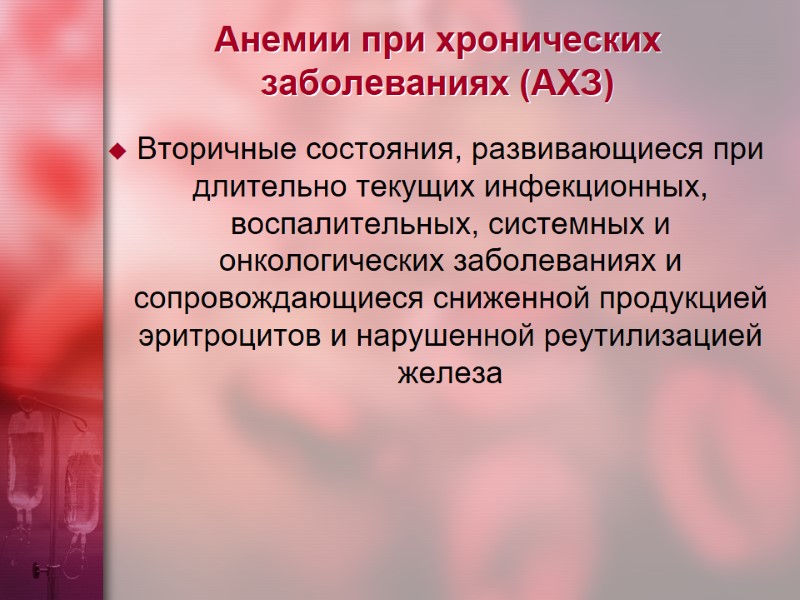 Анемии при хронических заболеваниях (АХЗ)

◆ Вторичные состояния, развивающиеся при длительно текущих инфекционных, воспалительных, системных и онкологических заболеваниях и сопровождающиеся сниженной продукцией эритроцитов и нарушенной реутилизацией железа